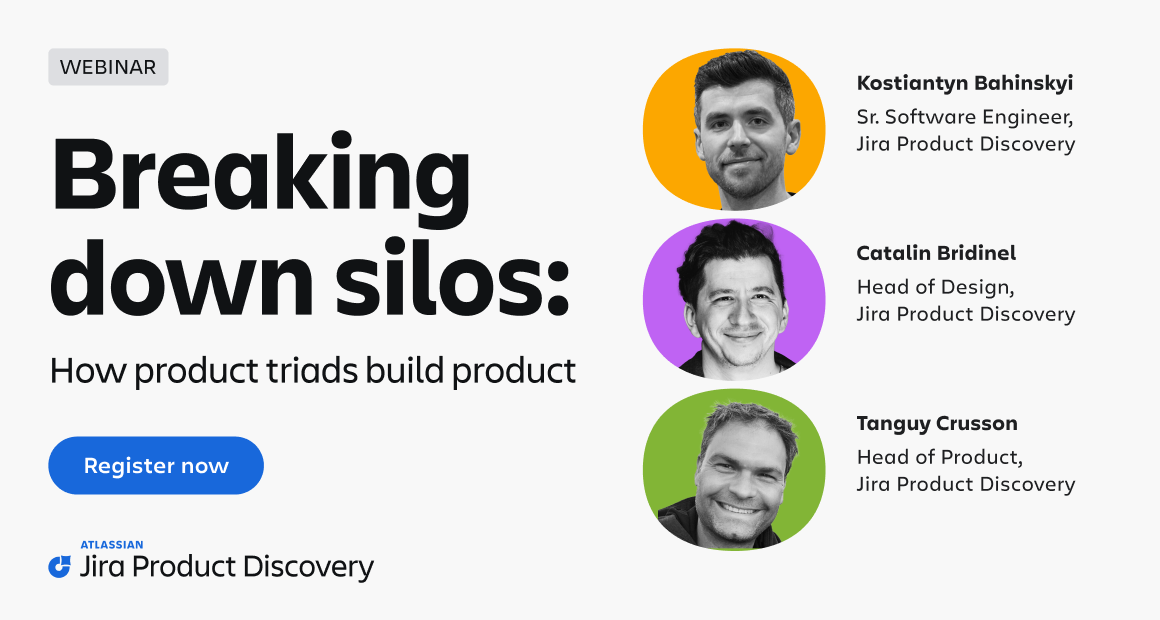 WEBINAR

Breaking down silos:

How product triads build product

Register now

ATLASSIAN
Jira Product Discovery

Kostiantyn Bahinskyi
Sr. Software Engineer, Jira Product Discovery

Catalin Bridinel
Head of Design, Jira Product Discovery

Tanguy Crusson
Head of Product, Jira Product Discovery